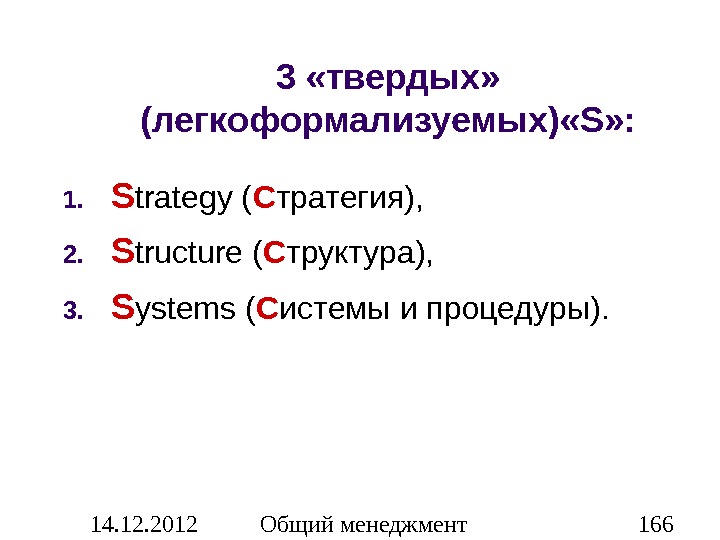 3 «твердых» (легкоформализуемых)«S»:

1. Strategy (Стратегия),
2. Structure (Структура),
3. Systems (Системы и процедуры).

14.12.2012 Общий менеджмент 166